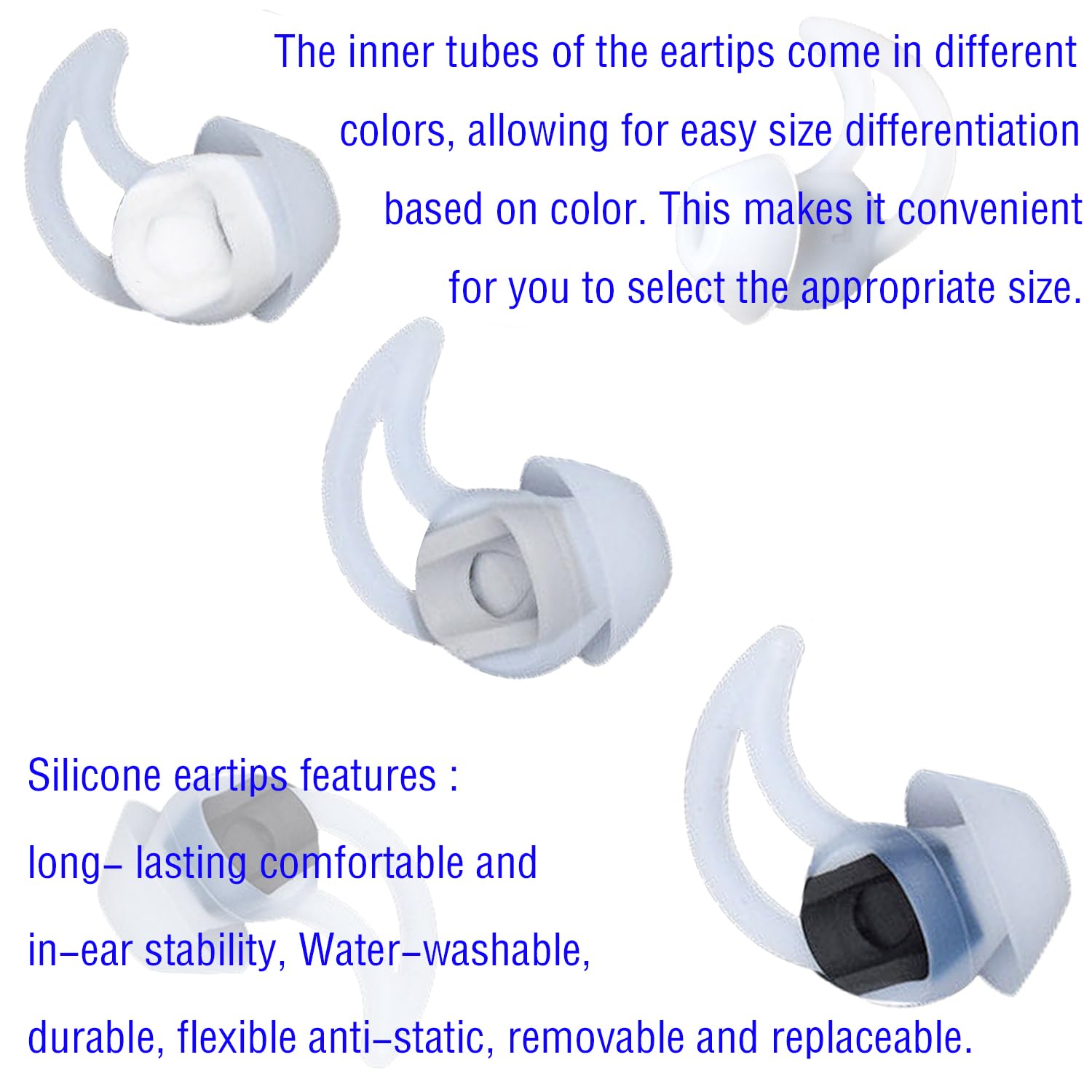 The inner tubes of the eartips come in different colors, allowing for easy size differentiation based on color. This makes it convenient for you to select the appropriate size.

Silicone eartips features :
long– lasting comfortable and
in–ear stability, Water–washable,
durable, flexible anti–static, removable and replaceable.